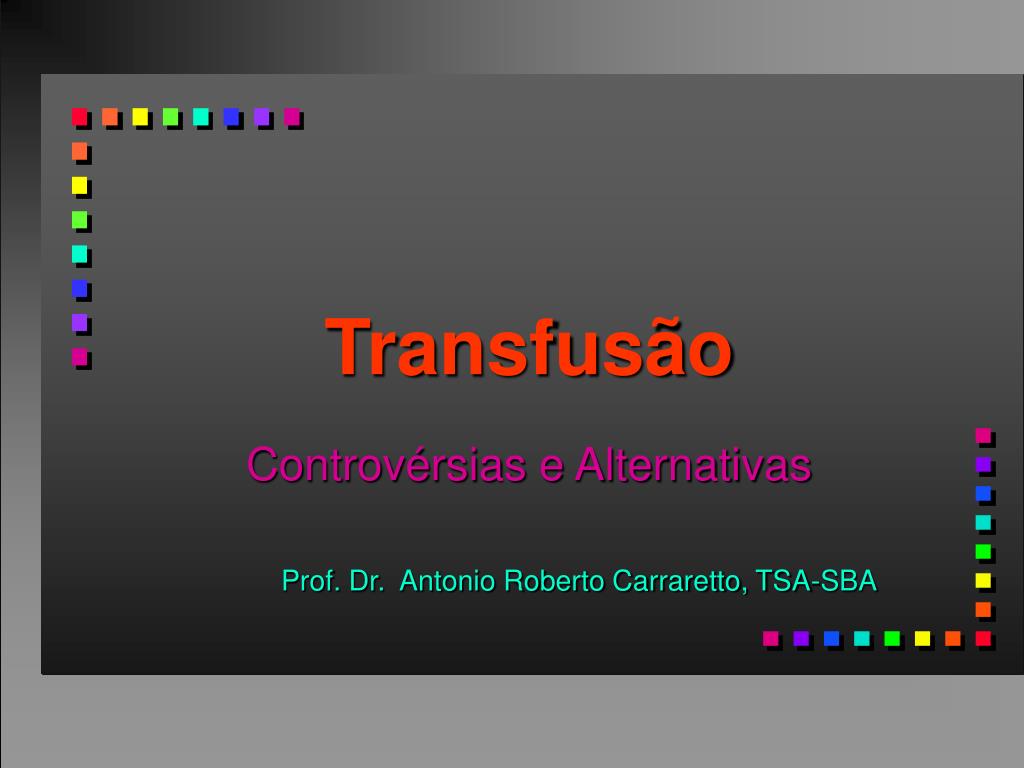 Transfusão

Controvérsias e Alternativas

Prof. Dr. Antonio Roberto Carraretto, TSA-SBA